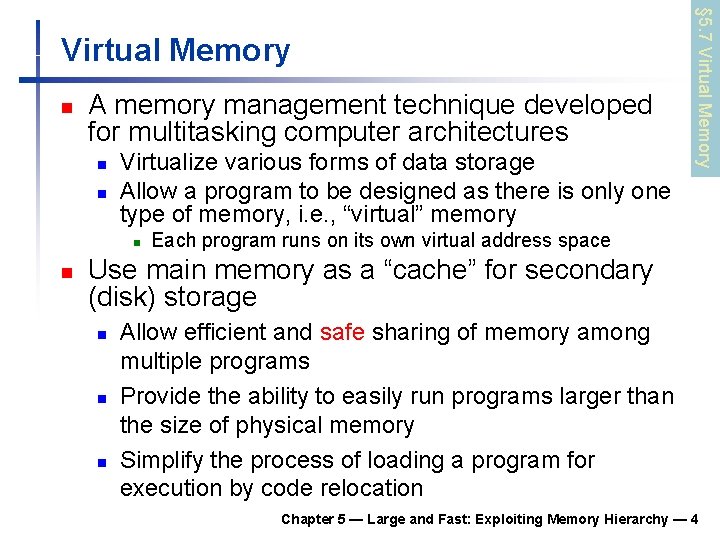 Virtual Memory

§5.7 Virtual Memory

- A memory management technique developed for multitasking computer architectures
  - Virtualize various forms of data storage
  - Allow a program to be designed as there is only one type of memory, i.e., “virtual” memory
    - Each program runs on its own virtual address space
- Use main memory as a “cache” for secondary (disk) storage
  - Allow efficient and safe sharing of memory among multiple programs
  - Provide the ability to easily run programs larger than the size of physical memory
  - Simplify the process of loading a program for execution by code relocation

Chapter 5 — Large and Fast: Exploiting Memory Hierarchy — 4